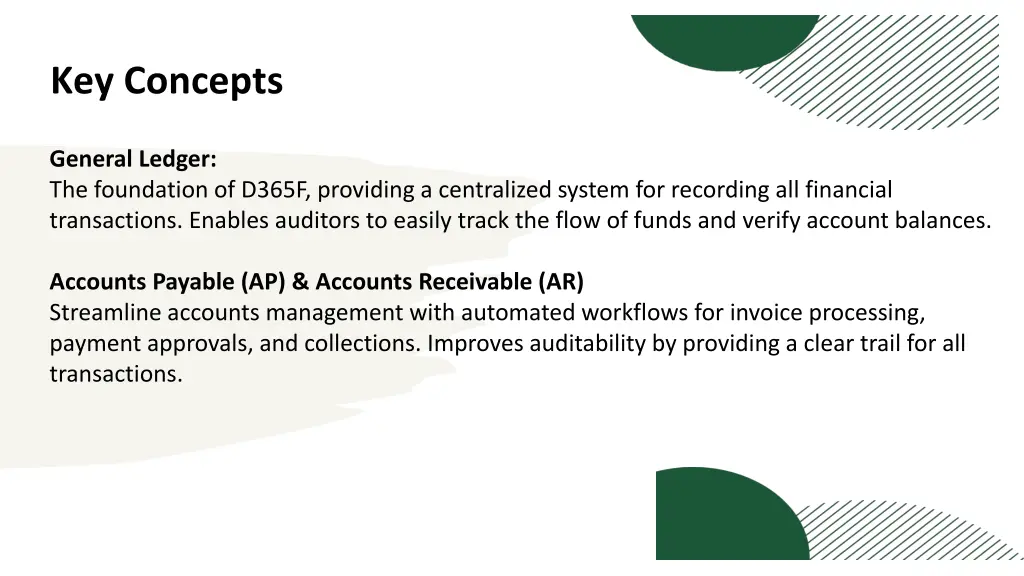 Key Concepts

General Ledger:
The foundation of D365F, providing a centralized system for recording all financial transactions. Enables auditors to easily track the flow of funds and verify account balances.

Accounts Payable (AP) & Accounts Receivable (AR)
Streamline accounts management with automated workflows for invoice processing, payment approvals, and collections. Improves auditability by providing a clear trail for all transactions.